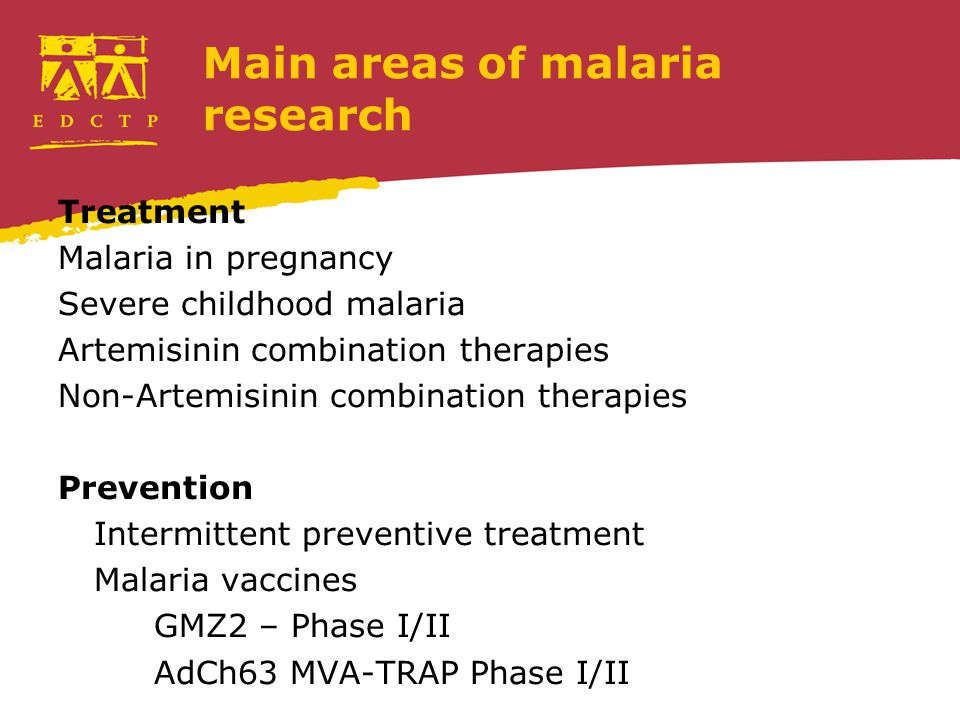 EDCTP

Main areas of malaria research

Treatment
Malaria in pregnancy
Severe childhood malaria
Artemisinin combination therapies
Non-Artemisinin combination therapies

Prevention
Intermittent preventive treatment
Malaria vaccines
GMZ2 – Phase I/II
AdCh63 MVA-TRAP Phase I/II